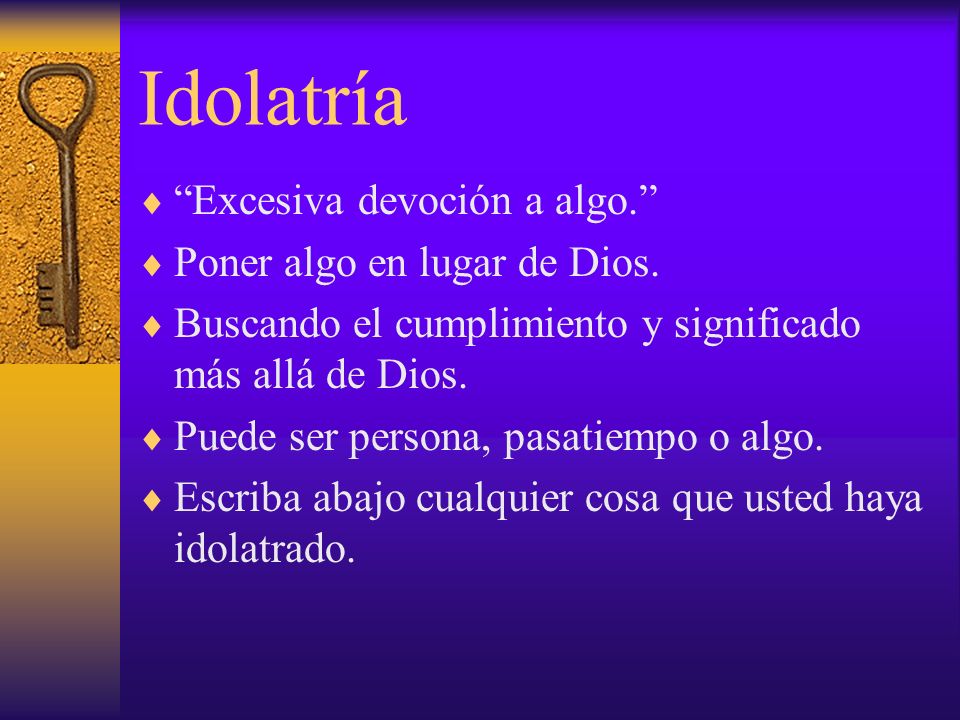 Idolatría

♦ “Excesiva devoción a algo.”
♦ Poner algo en lugar de Dios.
♦ Buscando el cumplimiento y significado más allá de Dios.
♦ Puede ser persona, pasatiempo o algo.
♦ Escriba abajo cualquier cosa que usted haya idolatrado.